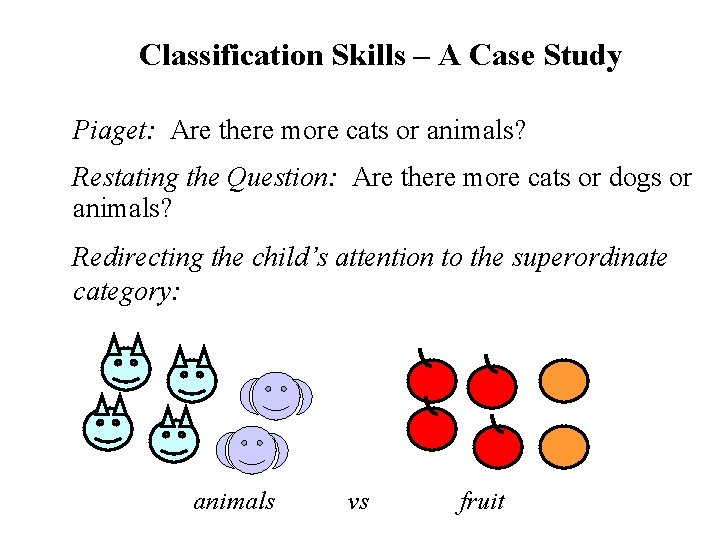 Classification Skills – A Case Study

Piaget: Are there more cats or animals?

Restating the Question: Are there more cats or dogs or animals?

Redirecting the child's attention to the superordinate category:

animals vs fruit